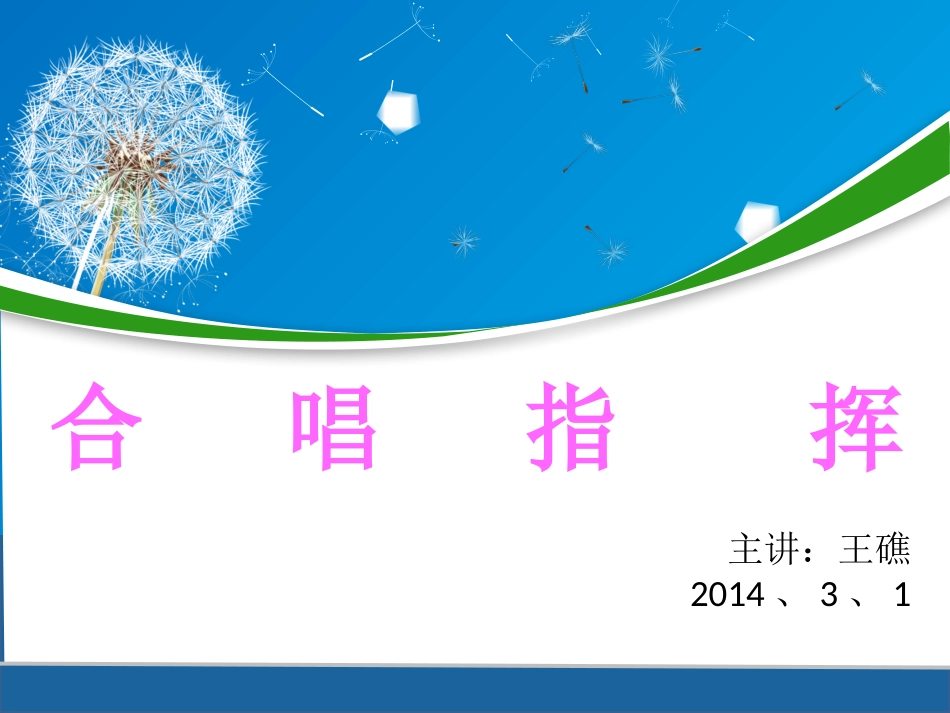 合 唱 指 挥

主讲：王礁
2014 、 3 、 1